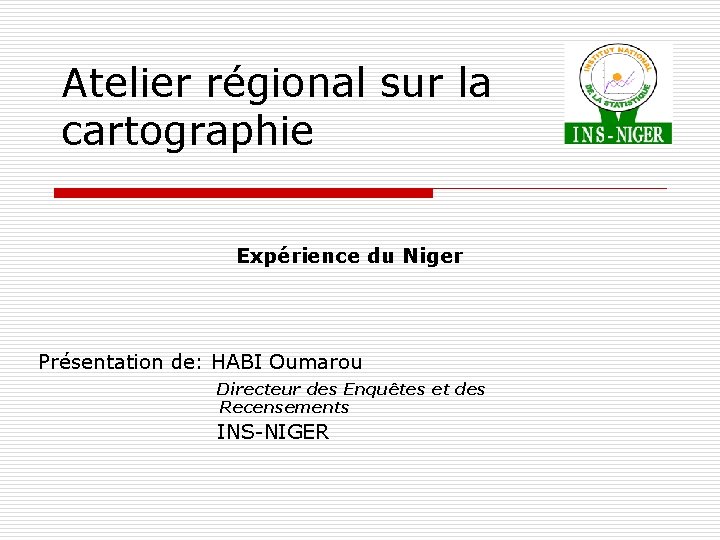 Atelier régional sur la cartographie

INSTITUT NATIONAL DE LA STATISTIQUE
INS-NIGER

Expérience du Niger

Présentation de: HABI Oumarou
Directeur des Enquêtes et des Recensements
INS-NIGER